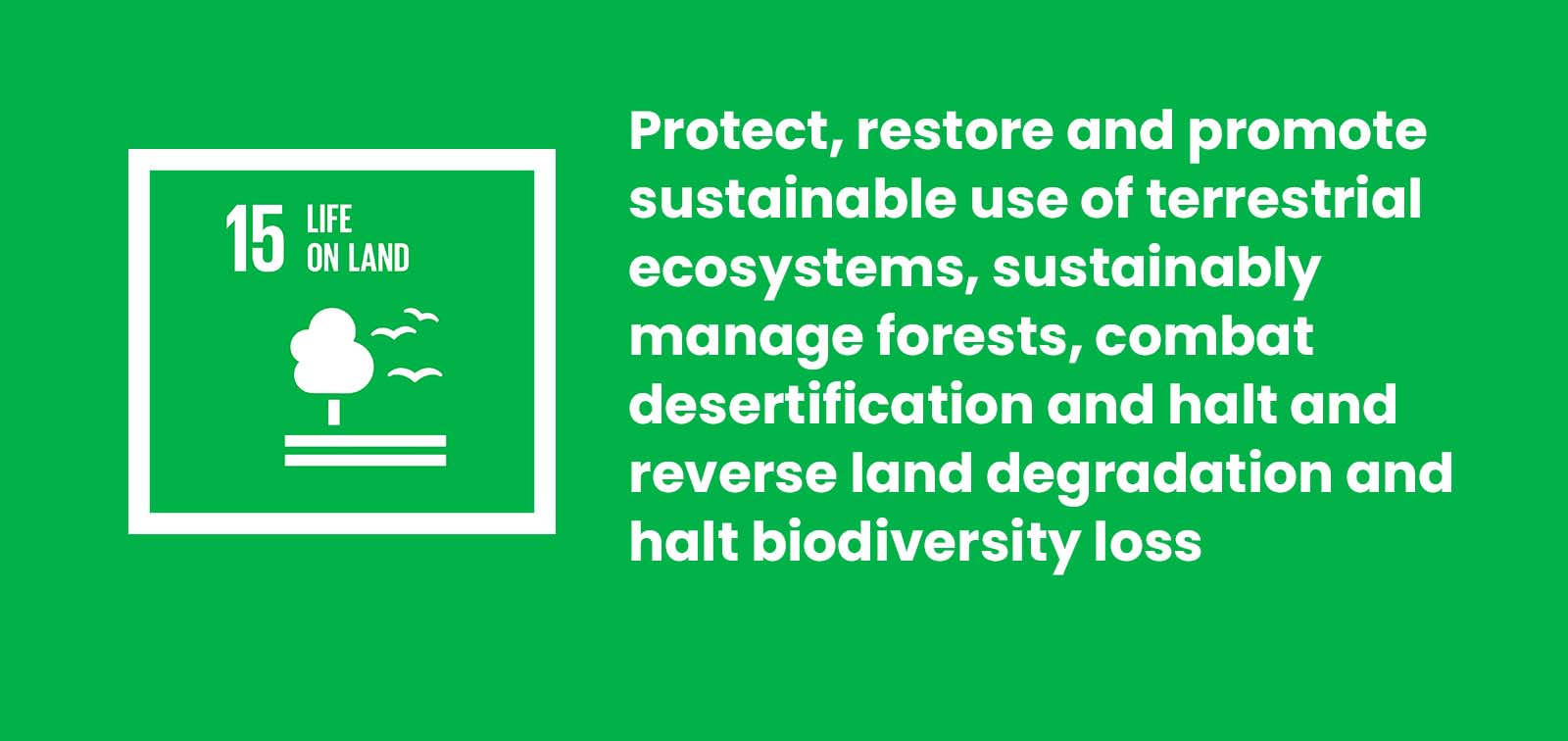 15 LIFE ON LAND

Protect, restore and promote sustainable use of terrestrial ecosystems, sustainably manage forests, combat desertification and halt and reverse land degradation and halt biodiversity loss